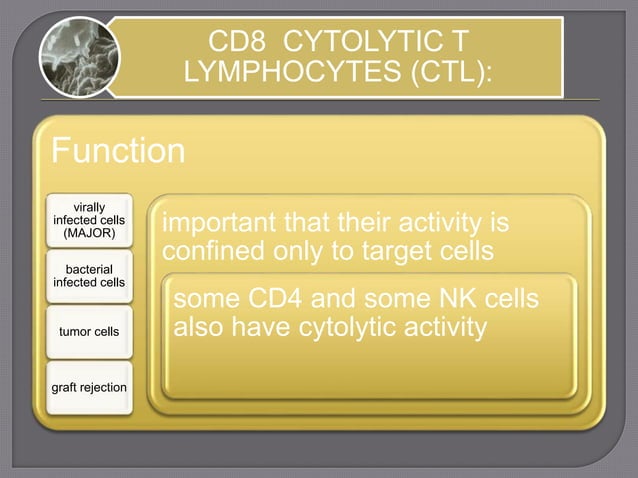 CD8 CYTOLYTIC T LYMPHOCYTES (CTL):

Function

virally infected cells (MAJOR)

bacterial infected cells

tumor cells

graft rejection

important that their activity is confined only to target cells

some CD4 and some NK cells also have cytolytic activity